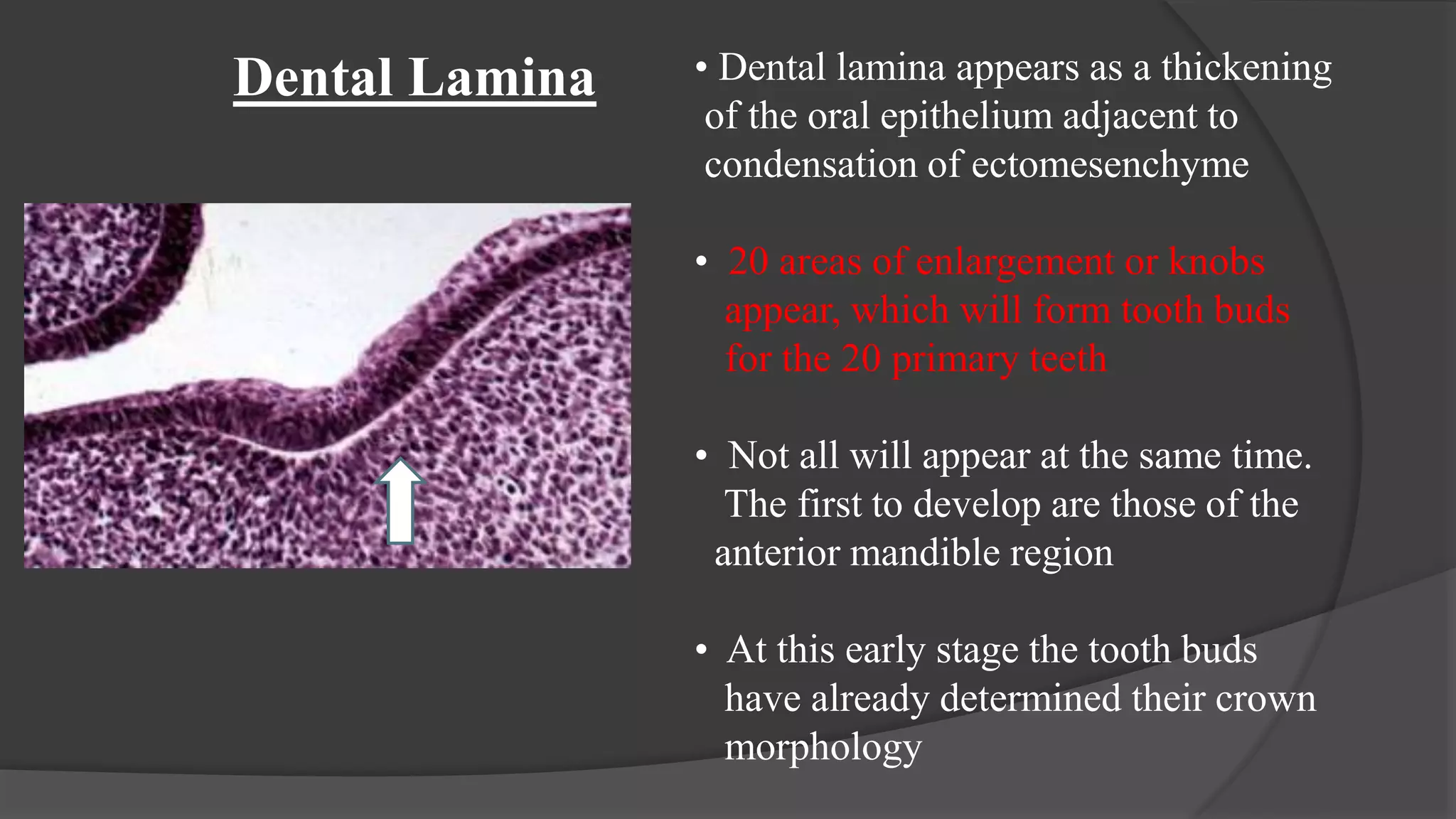 Dental Lamina

• Dental lamina appears as a thickening of the oral epithelium adjacent to condensation of ectomesenchyme

• 20 areas of enlargement or knobs appear, which will form tooth buds for the 20 primary teeth

• Not all will appear at the same time. The first to develop are those of the anterior mandible region

• At this early stage the tooth buds have already determined their crown morphology